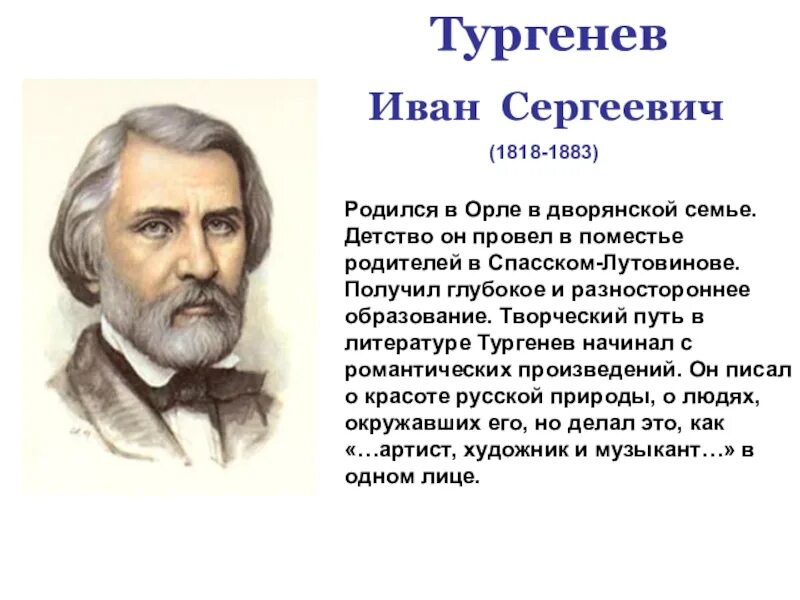 Тургенев

Иван Сергеевич

(1818-1883)

Родился в Орле в дворянской семье. Детство он провел в поместье родителей в Спасском-Лутовинове. Получил глубокое и разностороннее образование. Творческий путь в литературе Тургенев начинал с романтических произведений. Он писал о красоте русской природы, о людях, окружавших его, но делал это, как «…артист, художник и музыкант…» в одном лице.